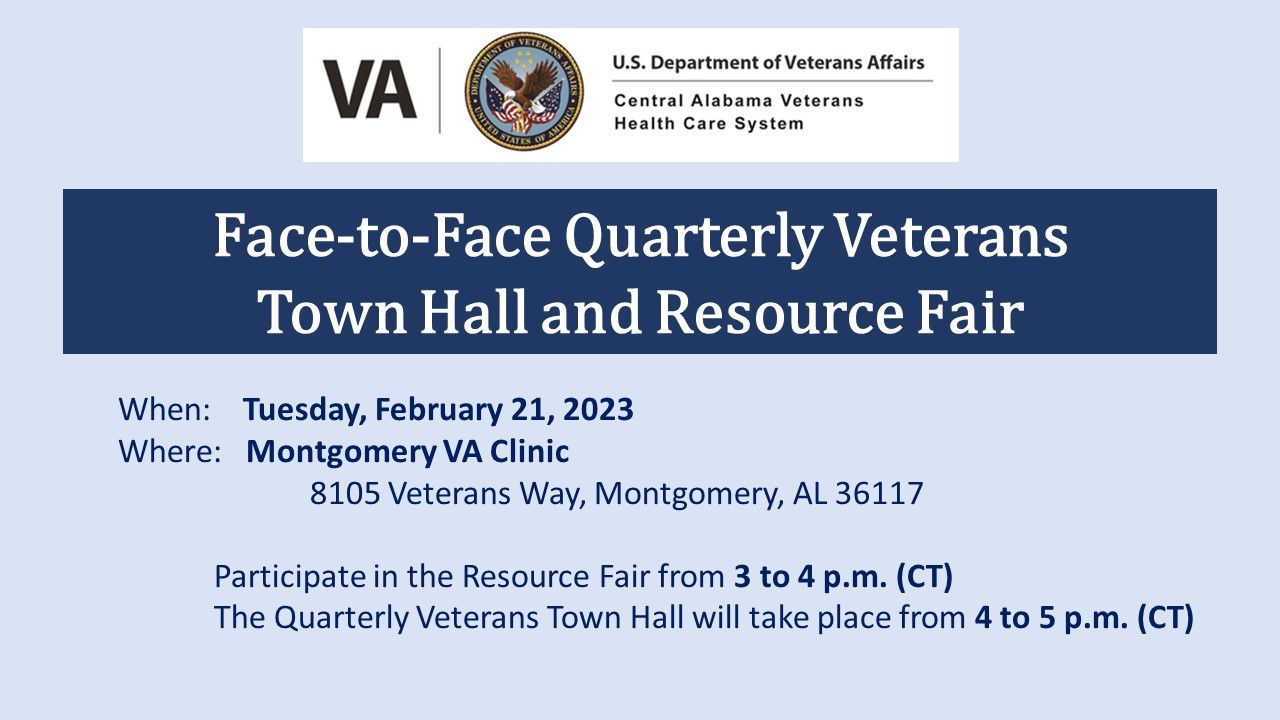 VA

DEPARTMENT OF VETERANS AFFAIRS
UNITED STATES OF AMERICA

U.S. Department of Veterans Affairs
Central Alabama Veterans Health Care System

Face-to-Face Quarterly Veterans Town Hall and Resource Fair

When: Tuesday, February 21, 2023
Where: Montgomery VA Clinic
8105 Veterans Way, Montgomery, AL 36117

Participate in the Resource Fair from 3 to 4 p.m. (CT)
The Quarterly Veterans Town Hall will take place from 4 to 5 p.m. (CT)